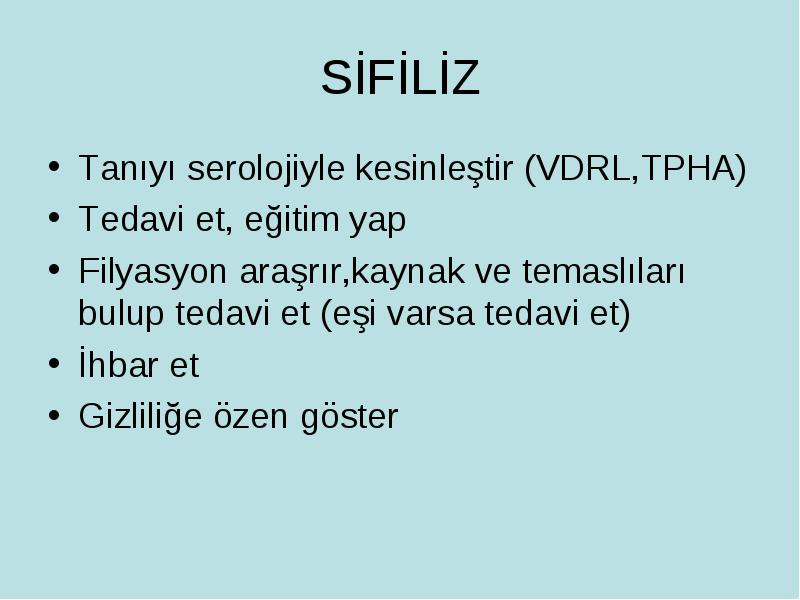 SİFİLİZ

• Tanıyı serolojiyle kesinleştir (VDRL,TPHA)
• Tedavi et, eğitim yap
• Filyasyon araşrır,kaynak ve temaslıları bulup tedavi et (eşi varsa tedavi et)
• İhbar et
• Gizliliğe özen göster